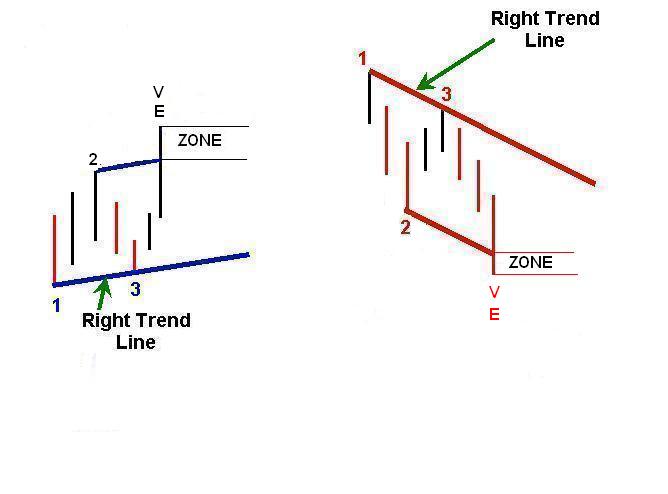 V
E
ZONE
2.
1
3
Right Trend Line

Right Trend Line
1
3
2
ZONE
V
E